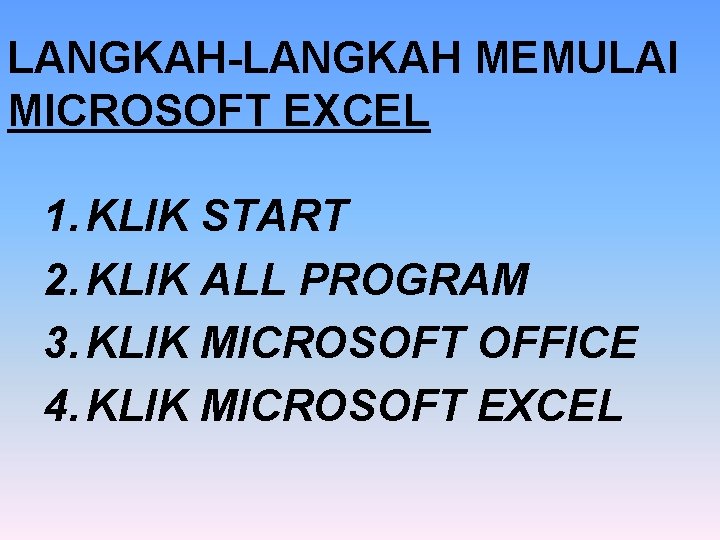 LANGKAH-LANGKAH MEMULAI MICROSOFT EXCEL

1. KLIK START
2. KLIK ALL PROGRAM
3. KLIK MICROSOFT OFFICE
4. KLIK MICROSOFT EXCEL